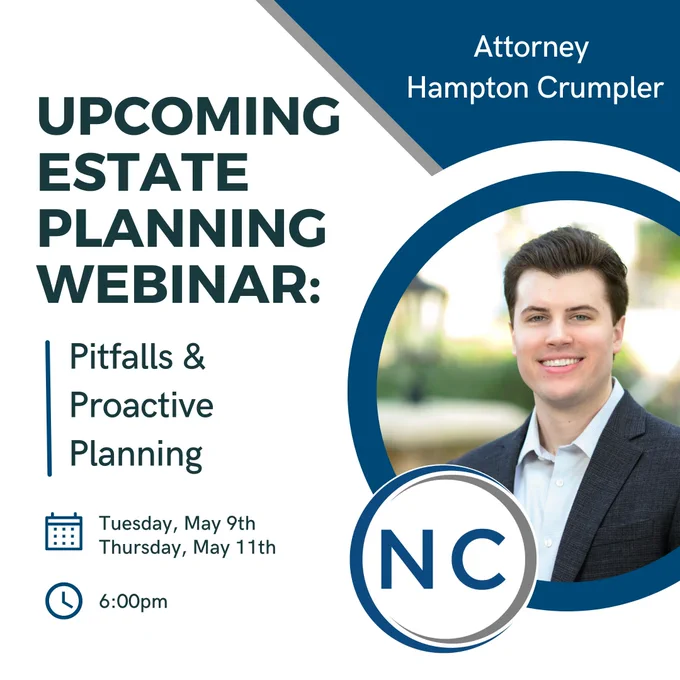 Attorney
Hampton Crumpler

UPCOMING ESTATE PLANNING WEBINAR:

Pitfalls & Proactive Planning

Tuesday, May 9th
Thursday, May 11th

6:00pm

NC